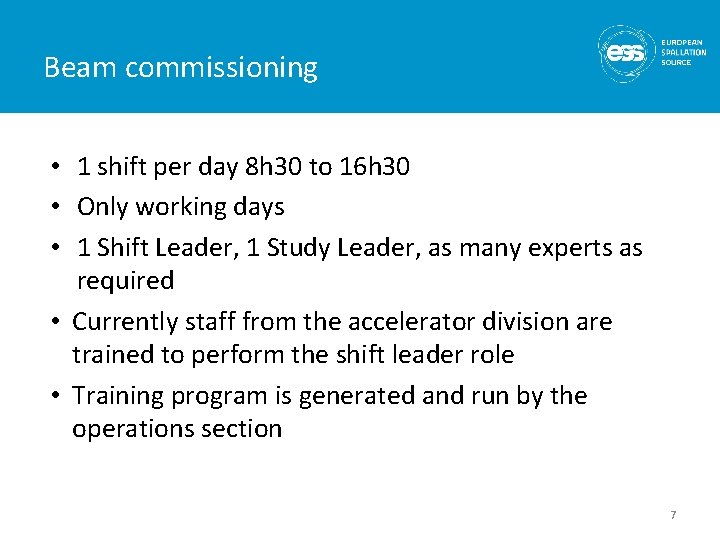 Beam commissioning

ess EUROPEAN SPALLATION SOURCE

• 1 shift per day 8h30 to 16h30
• Only working days
• 1 Shift Leader, 1 Study Leader, as many experts as required
• Currently staff from the accelerator division are trained to perform the shift leader role
• Training program is generated and run by the operations section

7